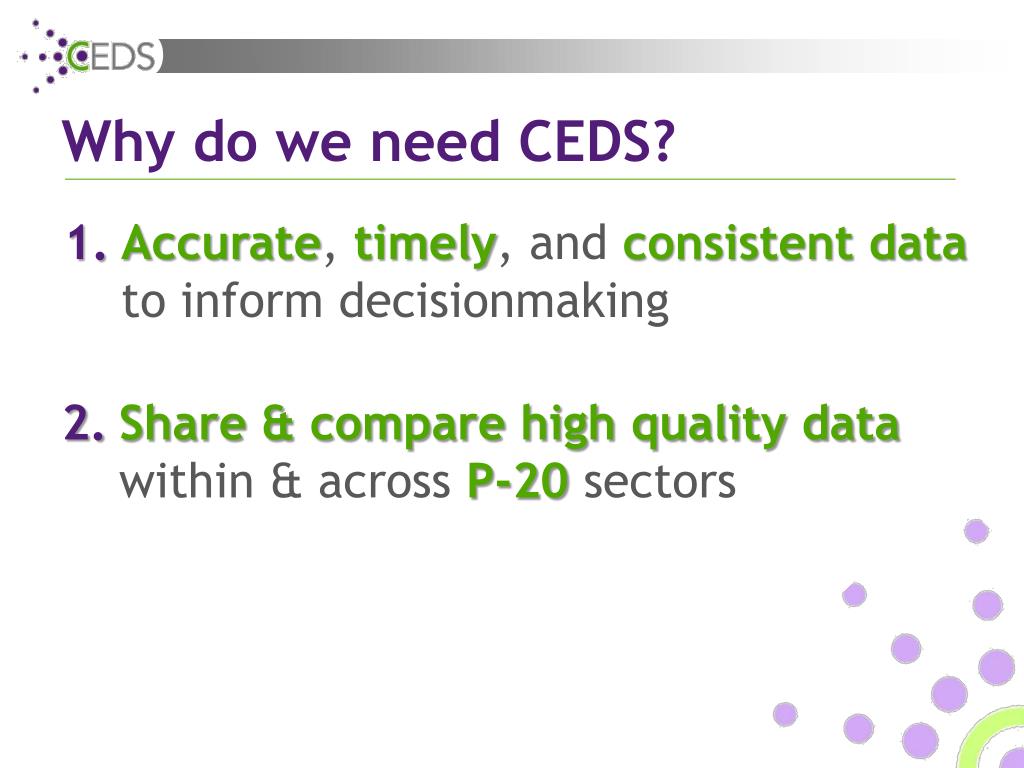 CEDS

Why do we need CEDS?

1. Accurate, timely, and consistent data to inform decisionmaking

2. Share & compare high quality data within & across P-20 sectors